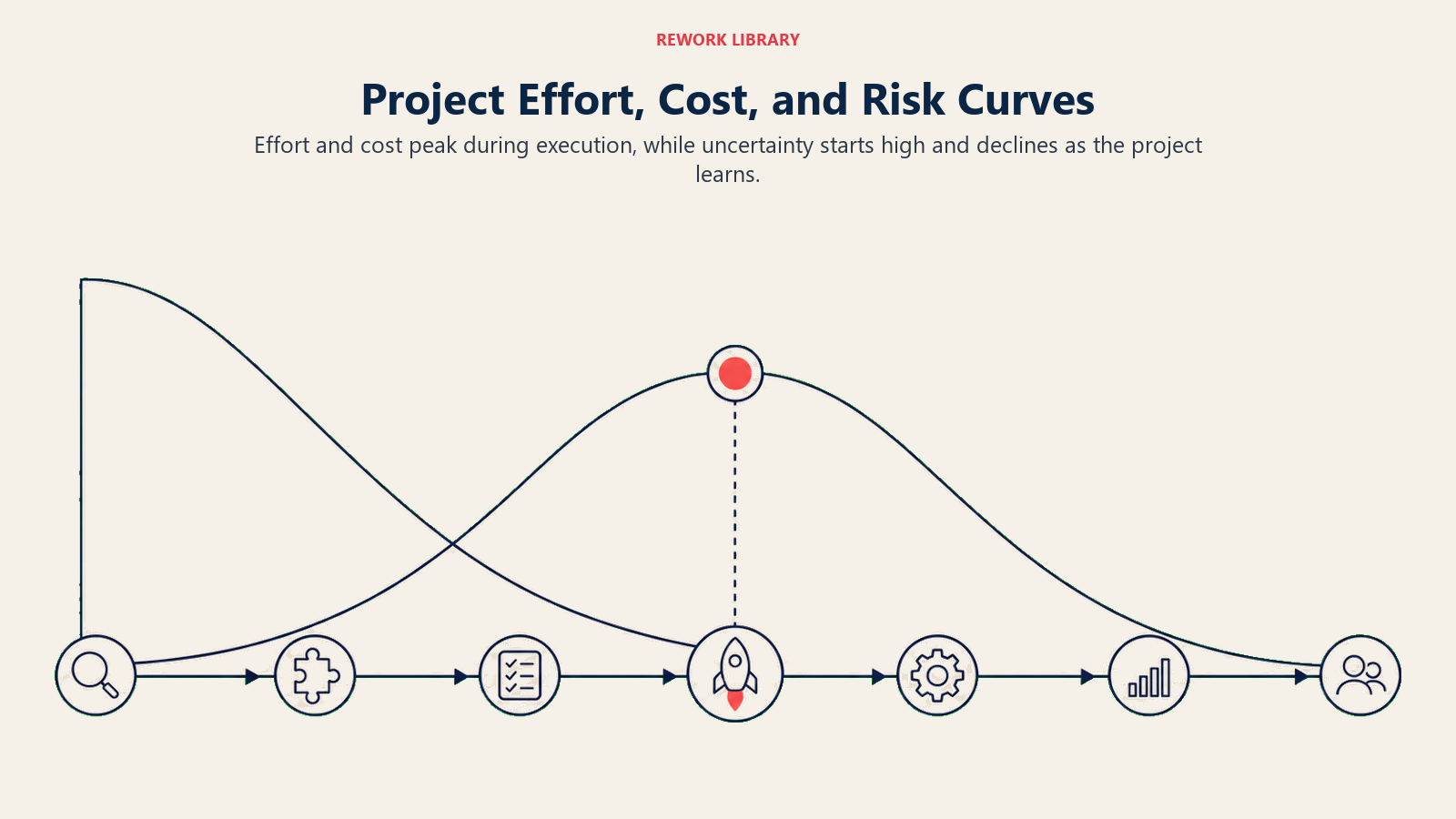 REWORK LIBRARY

Project Effort, Cost, and Risk Curves

Effort and cost peak during execution, while uncertainty starts high and declines as the project learns.